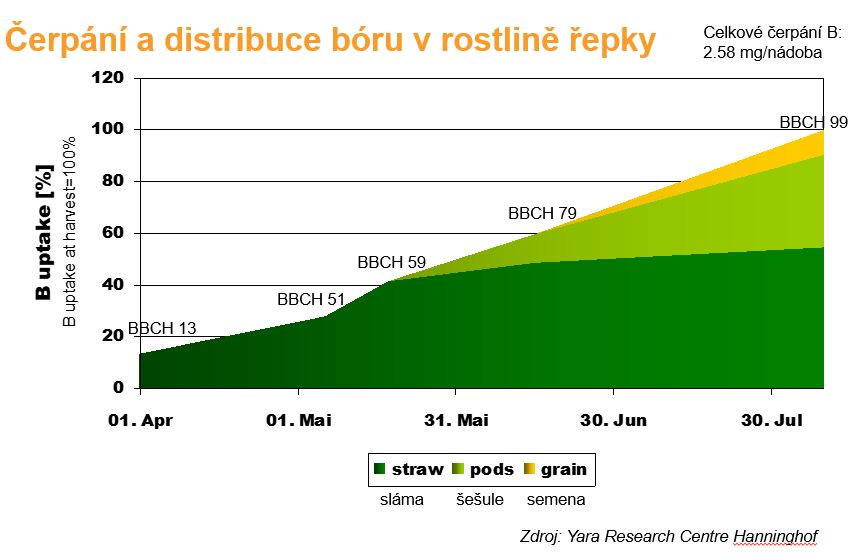 Čerpání a distribuce bóru v rostlině řepky

Celkové čerpání B: 2.58 mg/nádoba

B uptake [%]
B uptake at harvest=100%

120
100
80
60
40
20
0

BBCH 13
BBCH 51
BBCH 59
BBCH 79
BBCH 99

01. Apr
01. Mai
31. Mai
30. Jun
30. Jul

straw pods grain
sláma šešule semena

Zdroj: Yara Research Centre Hanninghof